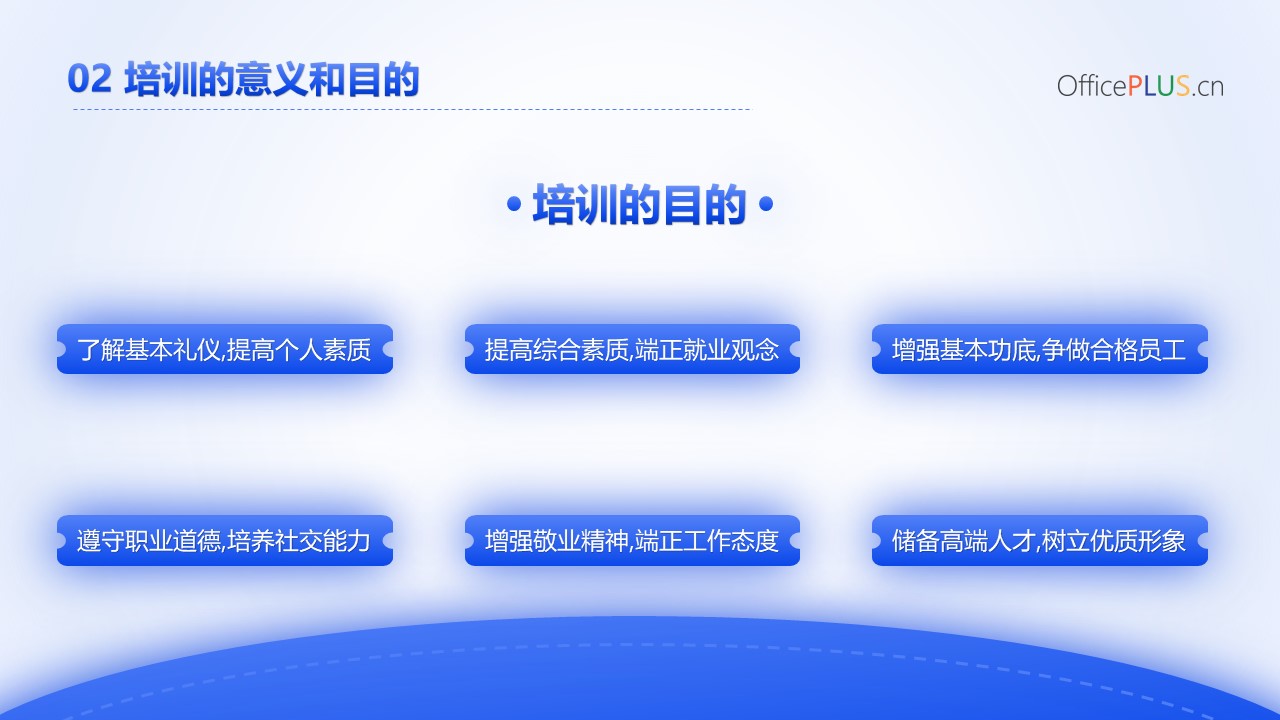 02 培训的意义和目的

OfficePLUS.cn

• 培训的目的 •

了解基本礼仪,提高个人素质

提高综合素质,端正就业观念

增强基本功底,争做合格员工

遵守职业道德,培养社交能力

增强敬业精神,端正工作态度

储备高端人才,树立优质形象